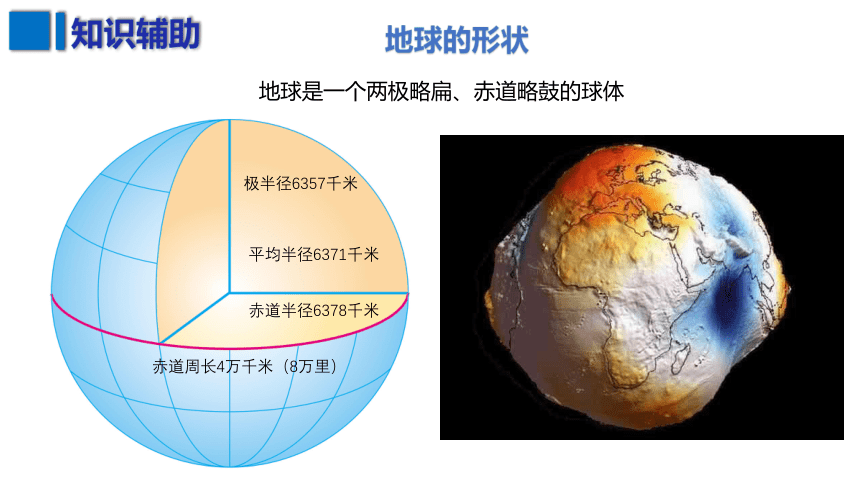 知识辅助

地球的形状

地球是一个两极略扁、赤道略鼓的球体

极半径6357千米

平均半径6371千米

赤道半径6378千米

赤道周长4万千米（8万里）